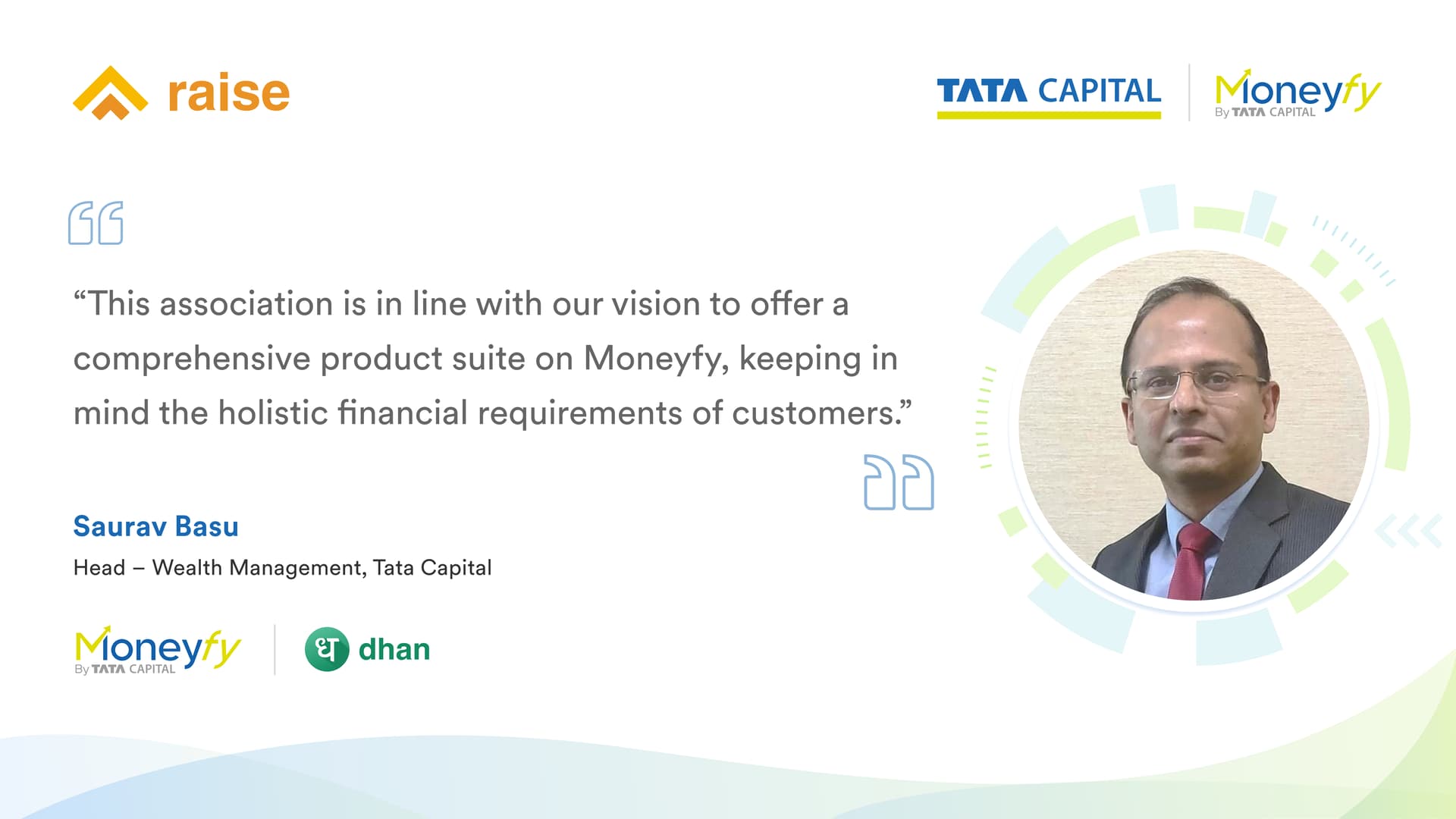 raise

TATA CAPITAL

Moneyfy
By TATA CAPITAL

“This association is in line with our vision to offer a comprehensive product suite on Moneyfy, keeping in mind the holistic financial requirements of customers.”

Saurav Basu
Head – Wealth Management, Tata Capital

Moneyfy
By TATA CAPITAL

ध dhan